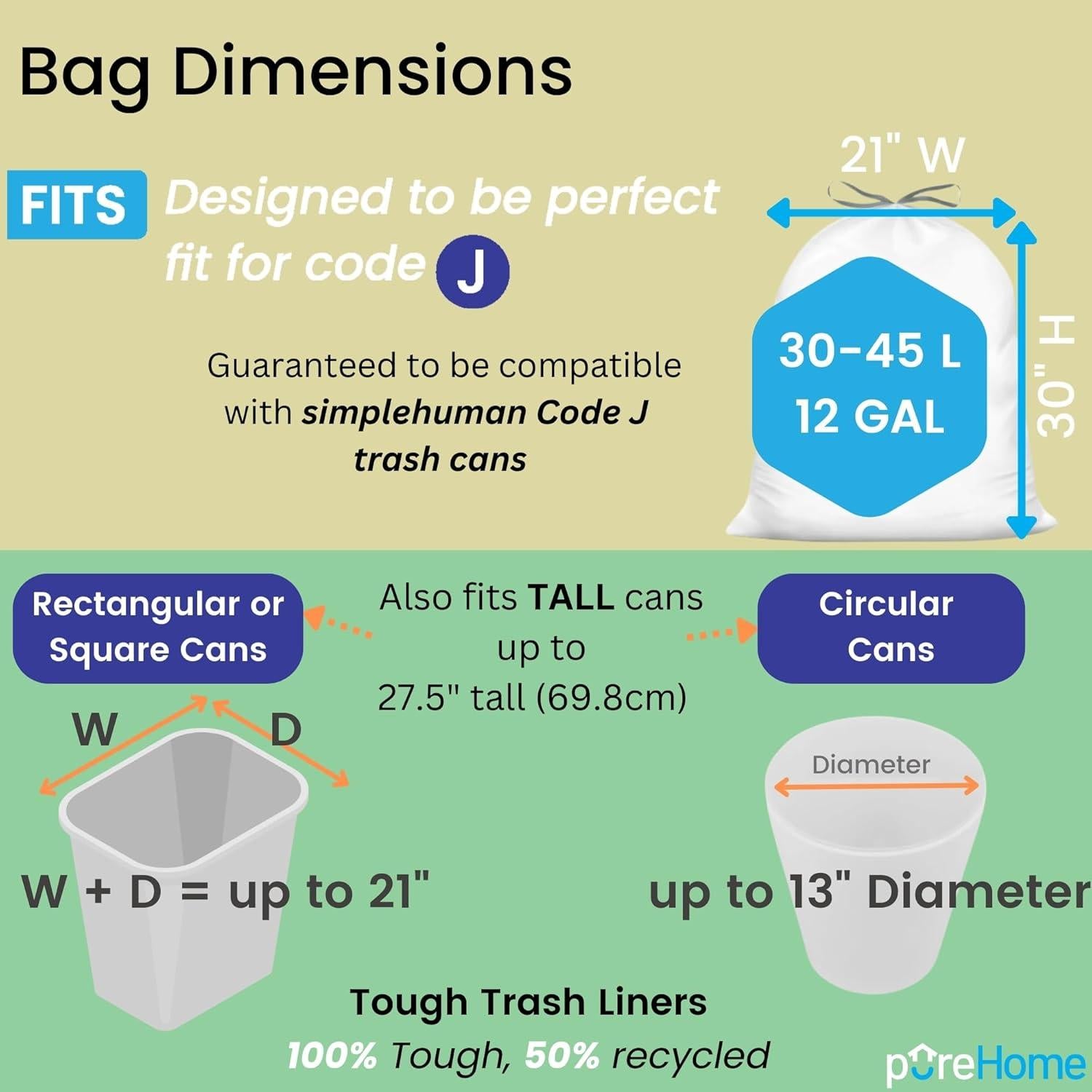 Bag Dimensions

FITS Designed to be perfect fit for code J

Guaranteed to be compatible with simplehuman Code J trash cans

21" W

30" H

30-45 L
12 GAL

Rectangular or Square Cans

Also fits TALL cans up to 27.5" tall (69.8cm)

Circular Cans

W

D

Diameter

W + D = up to 21"

up to 13" Diameter

Tough Trash Liners
100% Tough, 50% recycled

pureHome